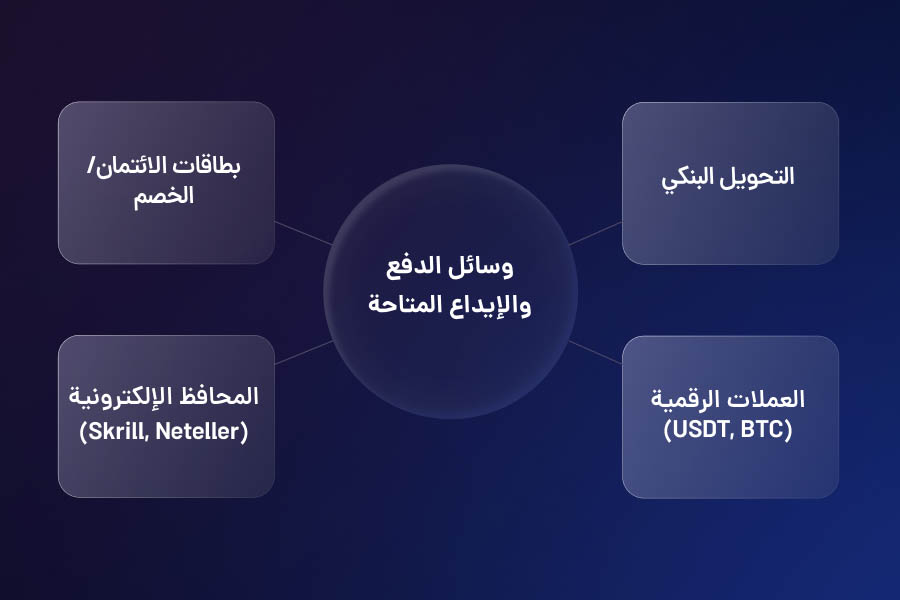 وسائل الدفع والإيداع المتاحة

التحويل البنكي

بطاقات الائتمان/ الخصم

العملات الرقمية (USDT, BTC)

المحافظ الإلكترونية (Skrill, Neteller)